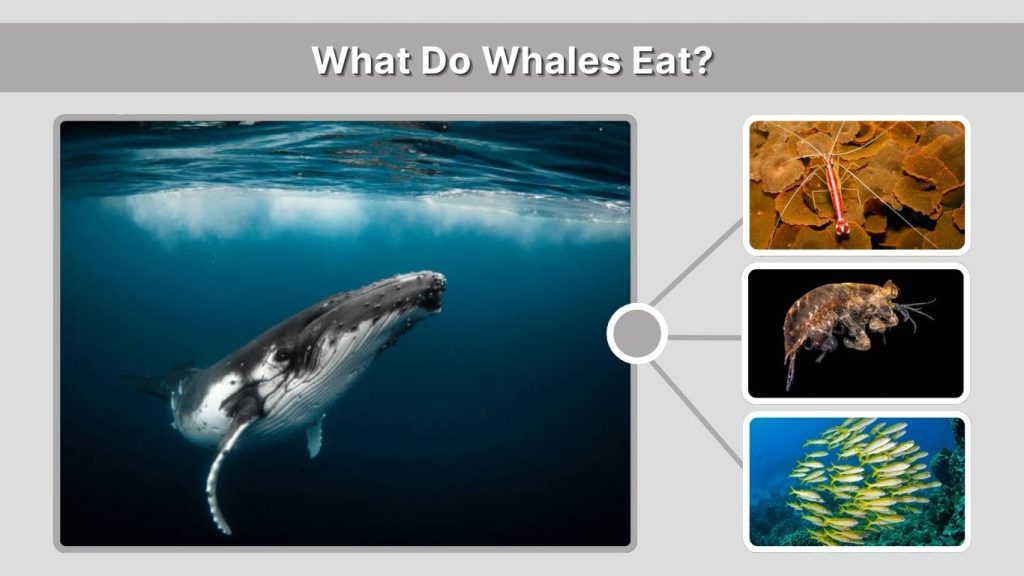 What Do Whales Eat?